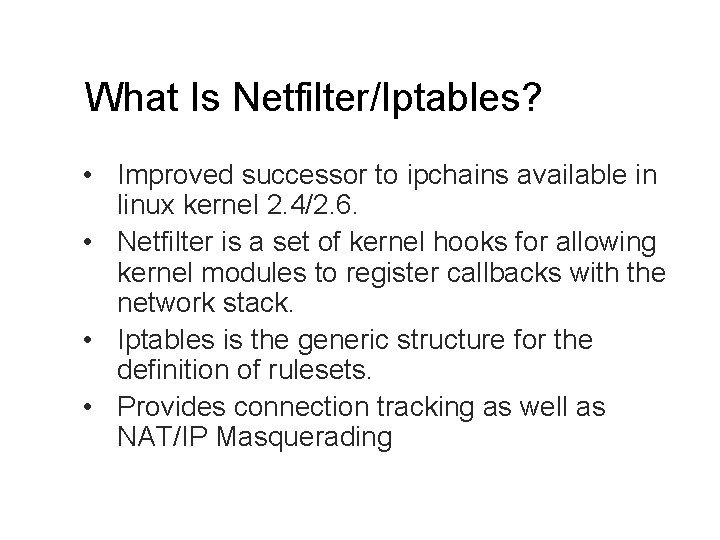 What Is Netfilter/Iptables?

• Improved successor to ipchains available in linux kernel 2.4/2.6.
• Netfilter is a set of kernel hooks for allowing kernel modules to register callbacks with the network stack.
• Iptables is the generic structure for the definition of rulesets.
• Provides connection tracking as well as NAT/IP Masquerading